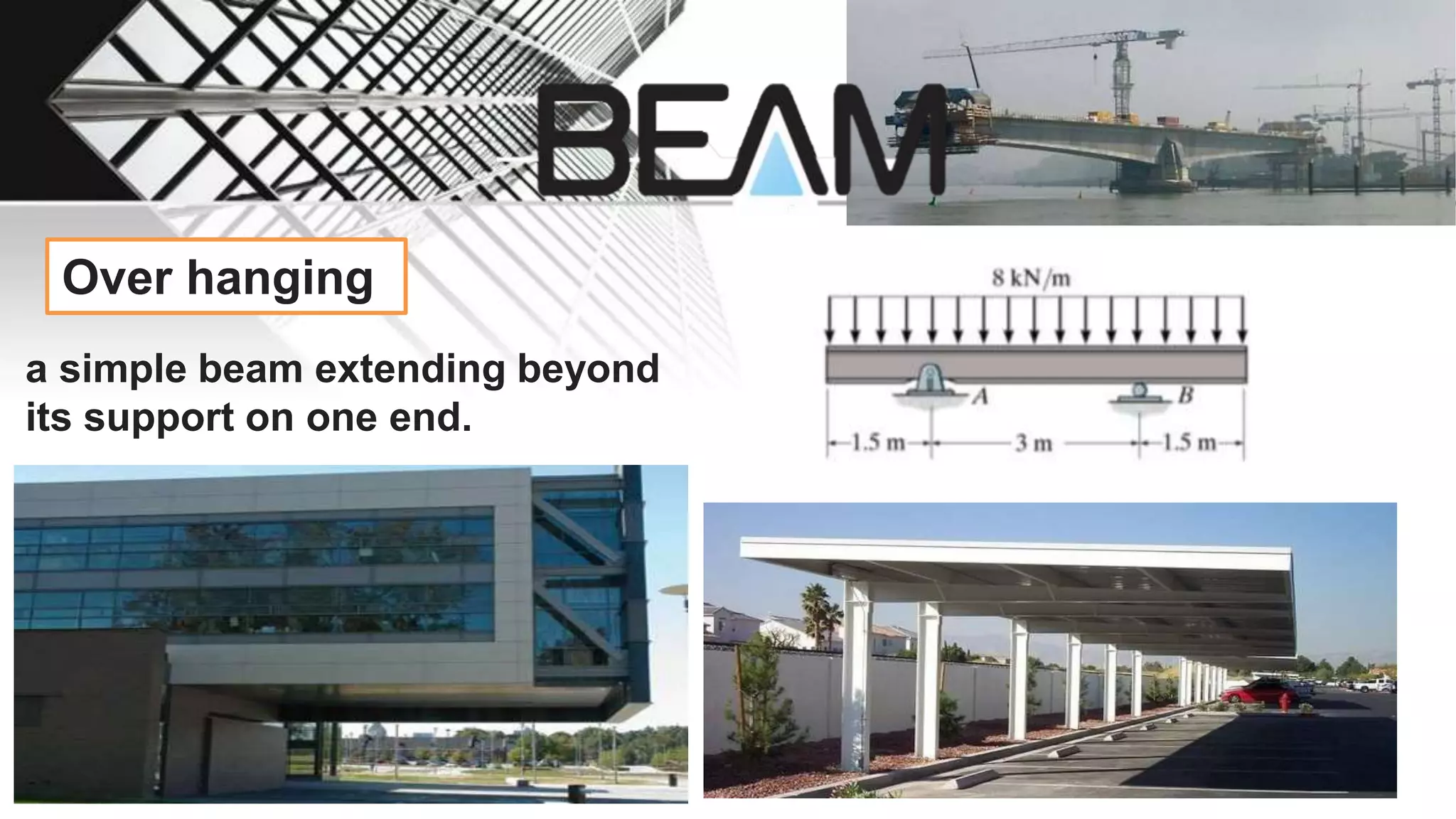 BEAM

Over hanging

a simple beam extending beyond its support on one end.

8 kN/m

A

B

1.5 m

3 m

1.5 m